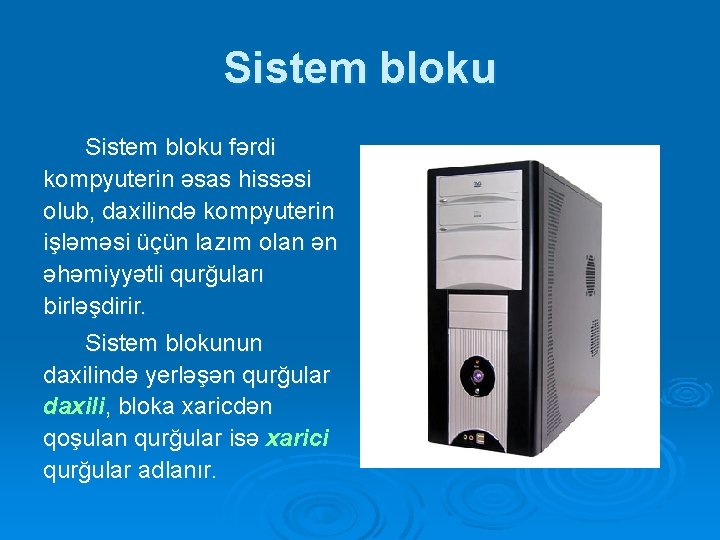 Sistem bloku

Sistem bloku fərdi kompyuterin əsas hissəsi olub, daxilində kompyuterin işləməsi üçün lazım olan ən əhəmiyyətli qurğuları birləşdirir.

Sistem blokunun daxilində yerləşən qurğular daxili, bloka xaricdən qoşulan qurğular isə xarici qurğular adlanır.